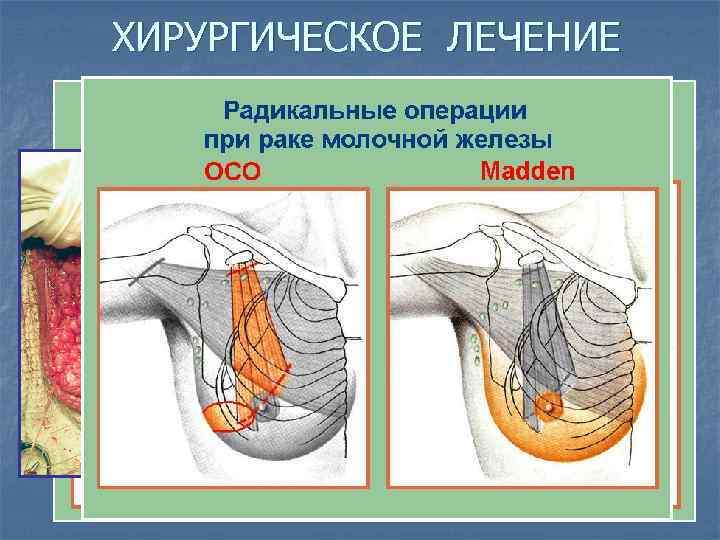 ХИРУРГИЧЕСКОЕ ЛЕЧЕНИЕ

Радикальные операции при раке молочной железы

ОСО

Madden